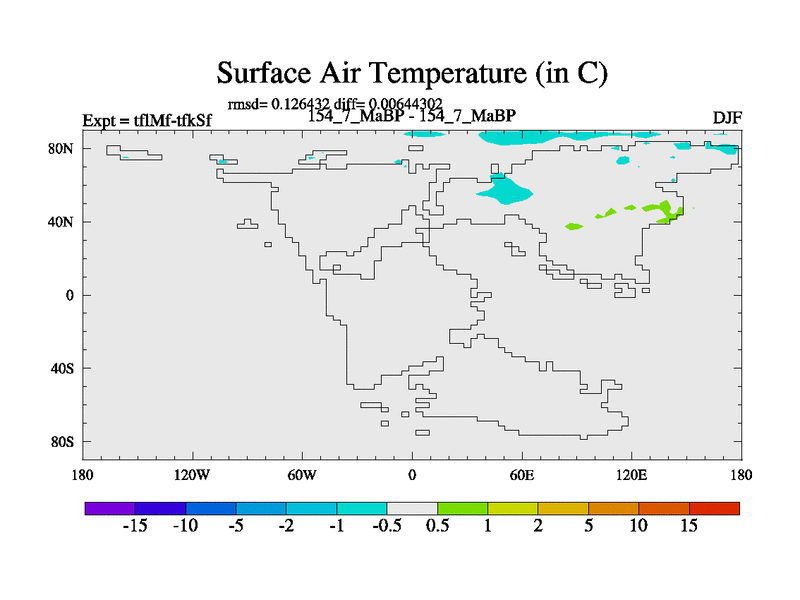 Surface Air Temperature (in C)

rmsd= 0.126432 diff= 0.00644302

Expt = tflMf-tfkSf

154_7_MaBP - 154_7_MaBP

DJF

80N

40N

0

40S

80S

180

120W

60W

0

60E

120E

180

-15 -10 -5 -2 -1 -0.5 0.5 1 2 5 10 15